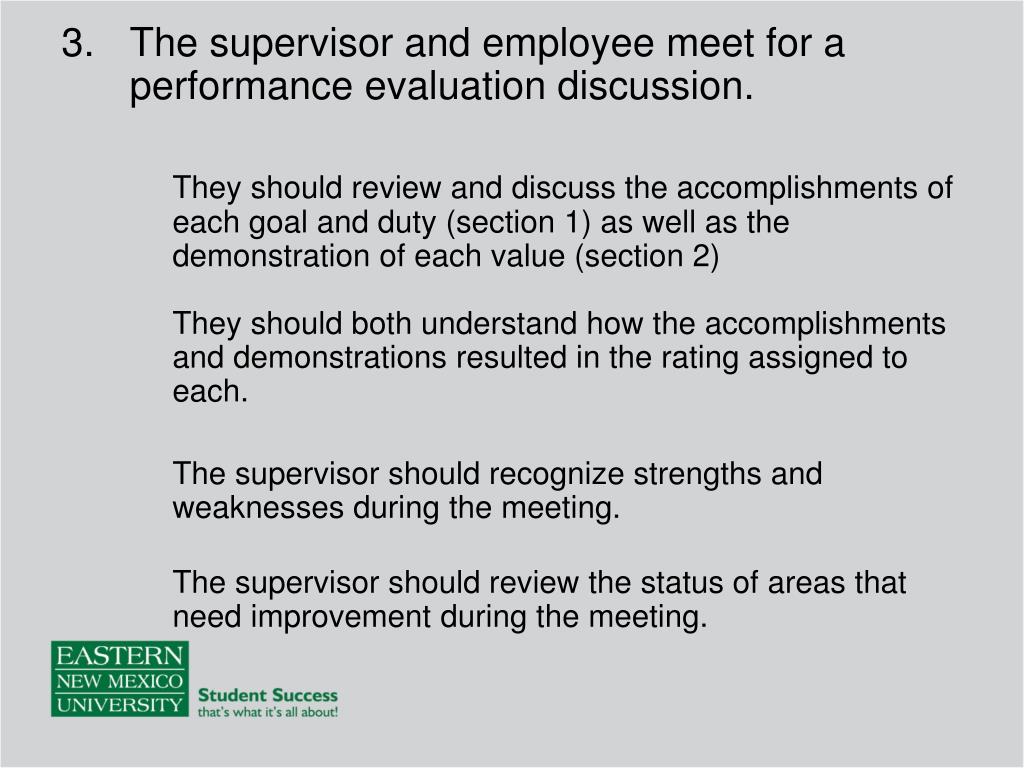 3. The supervisor and employee meet for a performance evaluation discussion.

They should review and discuss the accomplishments of each goal and duty (section 1) as well as the demonstration of each value (section 2)

They should both understand how the accomplishments and demonstrations resulted in the rating assigned to each.

The supervisor should recognize strengths and weaknesses during the meeting.

The supervisor should review the status of areas that need improvement during the meeting.

EASTERN
NEW MEXICO
UNIVERSITY

Student Success
that's what it's all about!